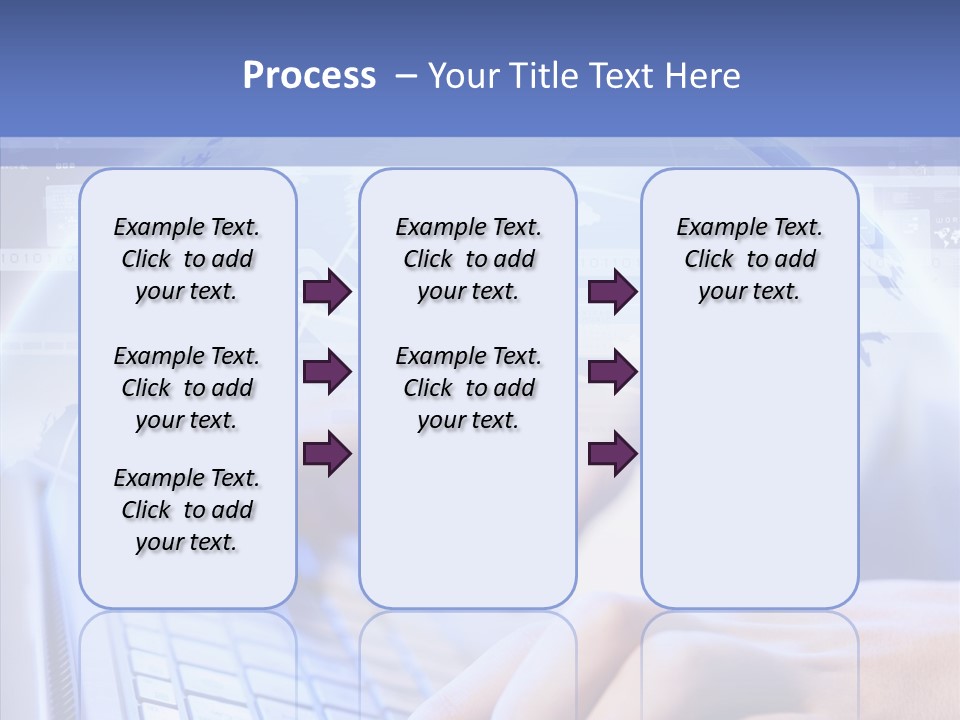 Process – Your Title Text Here

Example Text. Click to add your text.

Example Text. Click to add your text.

Example Text. Click to add your text.

Example Text. Click to add your text.

Example Text. Click to add your text.

Example Text. Click to add your text.